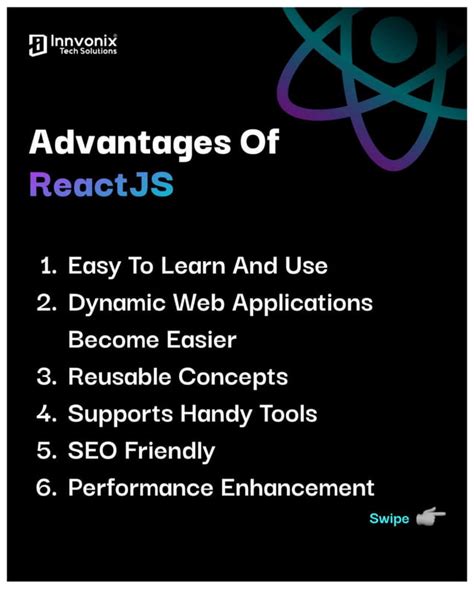 Innvonix®
Tech Solutions

Advantages Of ReactJS

1. Easy To Learn And Use
2. Dynamic Web Applications Become Easier
3. Reusable Concepts
4. Supports Handy Tools
5. SEO Friendly
6. Performance Enhancement

Swipe